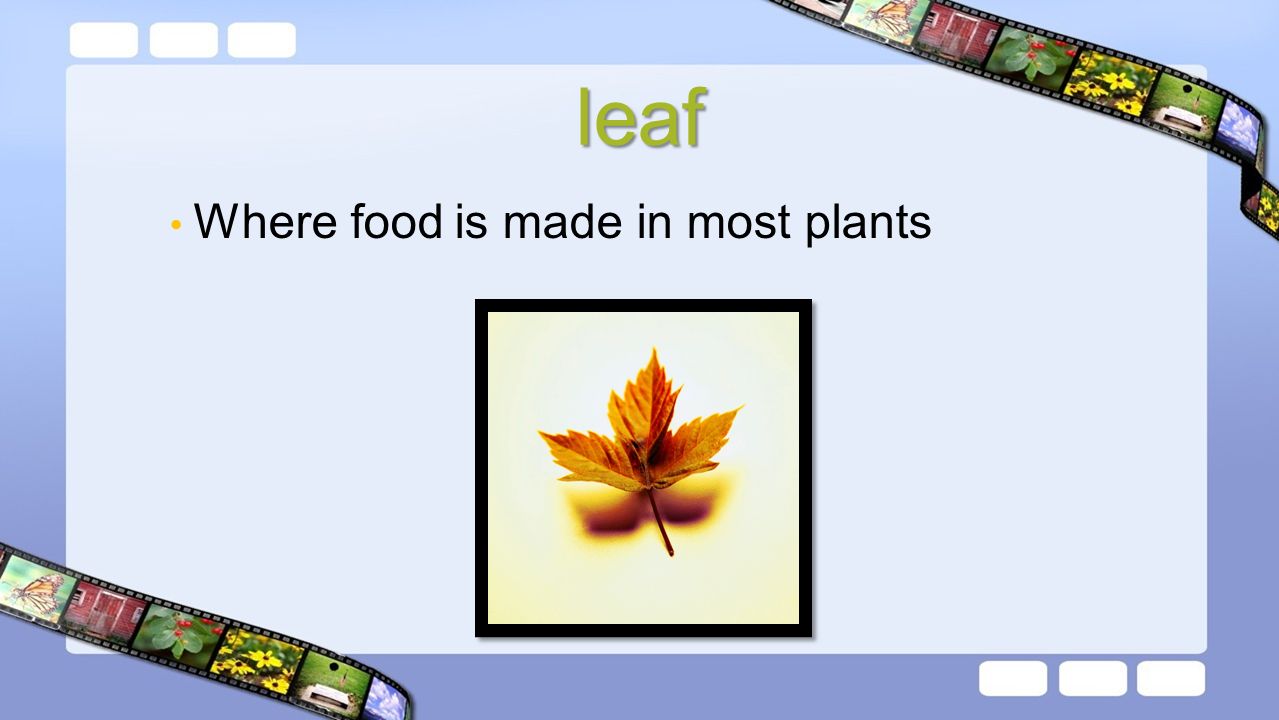 leaf

• Where food is made in most plants